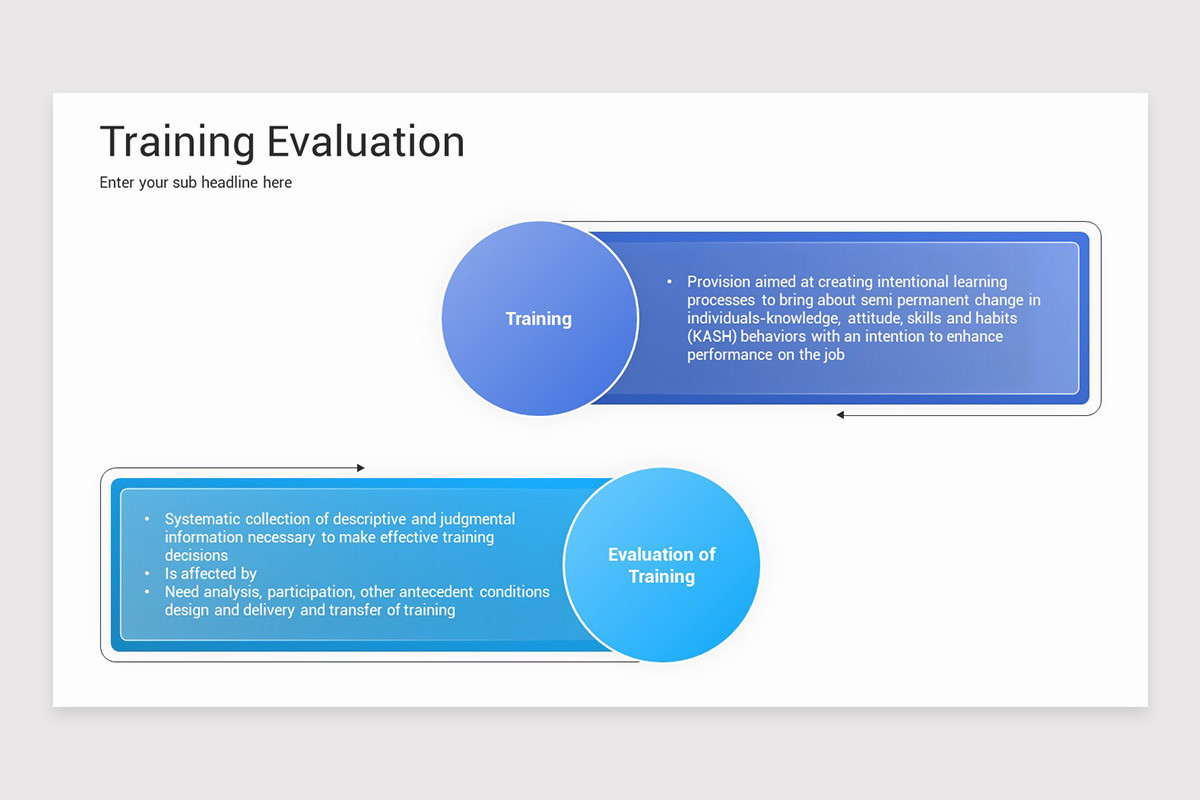 Training Evaluation

Enter your sub headline here

Training

• Provision aimed at creating intentional learning processes to bring about semi permanent change in individuals-knowledge, attitude, skills and habits (KASH) behaviors with an intention to enhance performance on the job

• Systematic collection of descriptive and judgmental information necessary to make effective training decisions
• Is affected by
• Need analysis, participation, other antecedent conditions design and delivery and transfer of training

Evaluation of Training